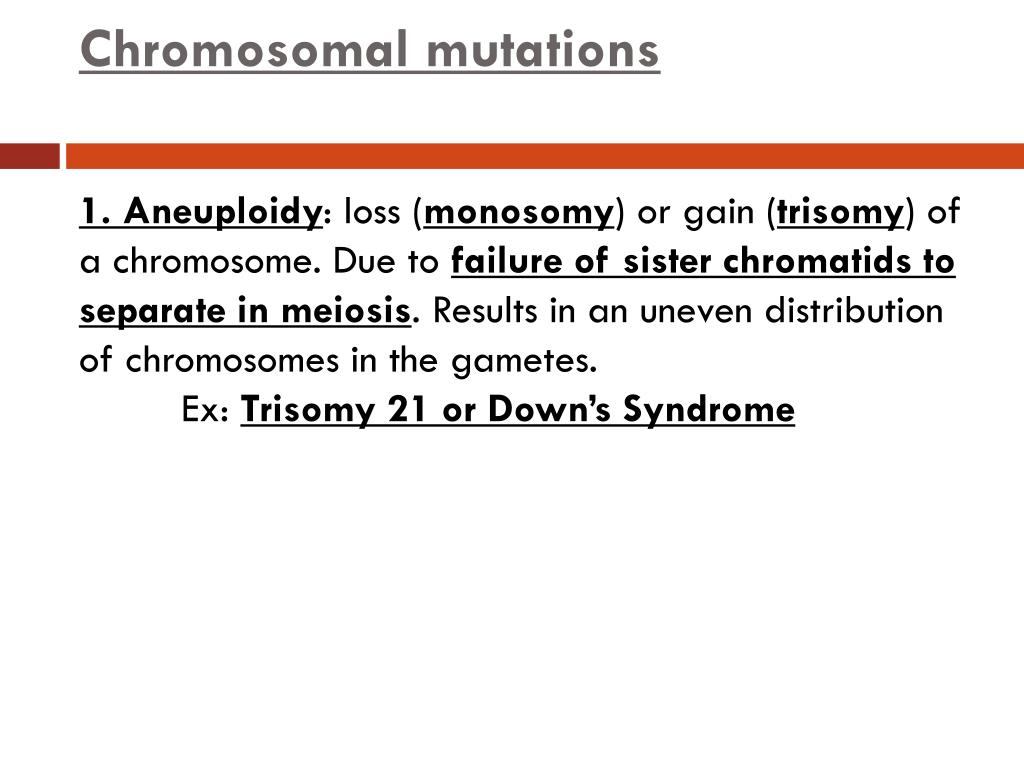 Chromosomal mutations

1. Aneuploidy: loss (monosomy) or gain (trisomy) of a chromosome. Due to failure of sister chromatids to separate in meiosis. Results in an uneven distribution of chromosomes in the gametes.

Ex: Trisomy 21 or Down's Syndrome